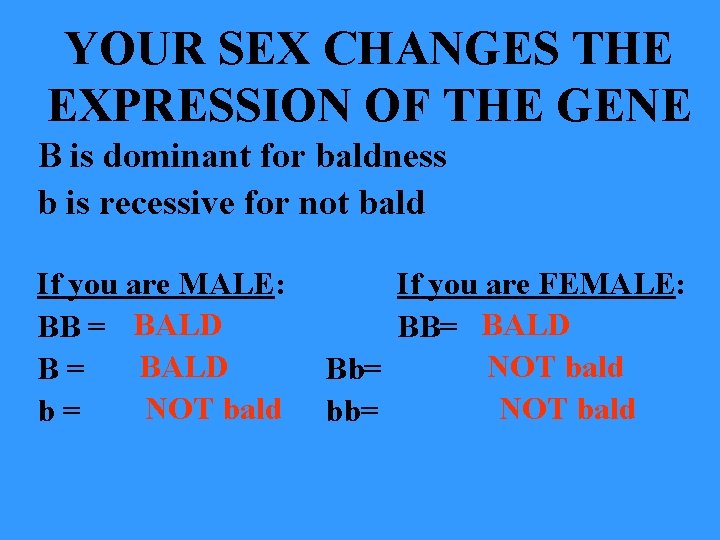 YOUR SEX CHANGES THE EXPRESSION OF THE GENE

B is dominant for baldness

b is recessive for not bald

If you are MALE:
BB = BALD
B = BALD
b = NOT bald

If you are FEMALE:
BB= BALD
Bb= NOT bald
bb= NOT bald